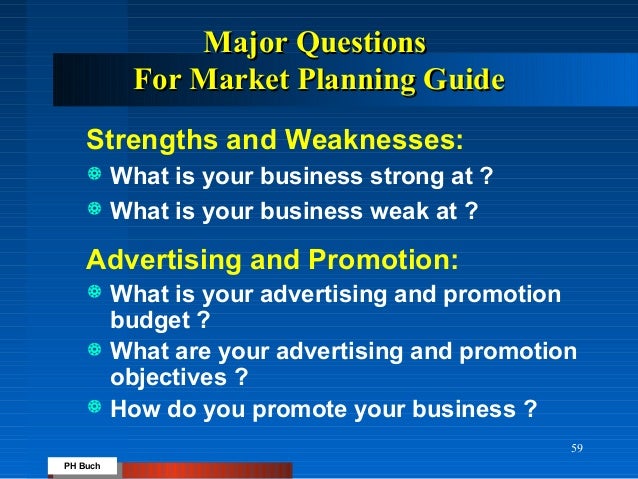 Major Questions
For Market Planning Guide

Strengths and Weaknesses:

What is your business strong at ?

What is your business weak at ?

Advertising and Promotion:

What is your advertising and promotion budget ?

What are your advertising and promotion objectives ?

How do you promote your business ?

59

PH Buch